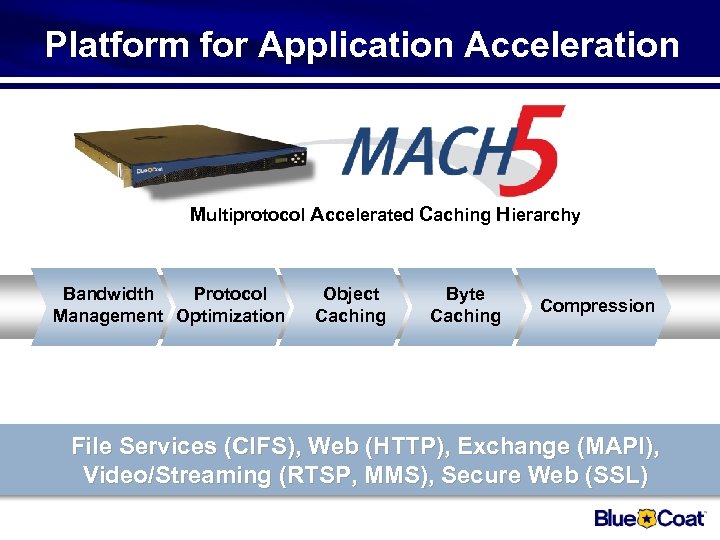 Platform for Application Acceleration

Blue Coat

MACH5

Multiprotocol Accelerated Caching Hierarchy

Bandwidth Management

Protocol Optimization

Object Caching

Byte Caching

Compression

File Services (CIFS), Web (HTTP), Exchange (MAPI), Video/Streaming (RTSP, MMS), Secure Web (SSL)

Blue Coat